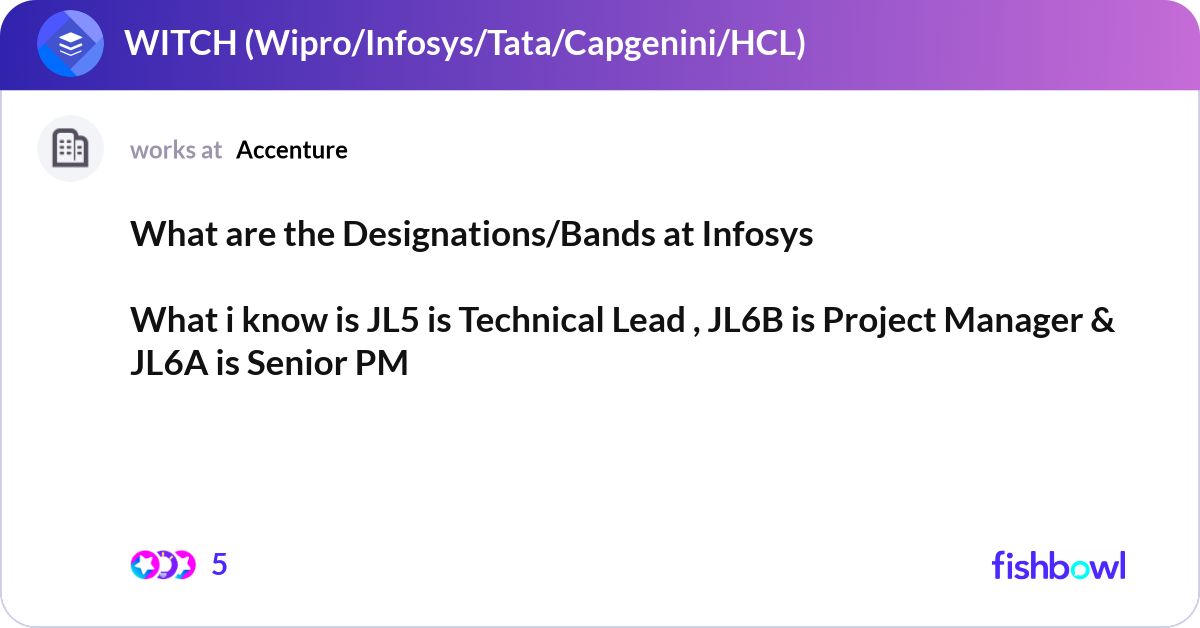 WITCH (Wipro/Infosys/Tata/Capgenini/HCL)

works at Accenture

What are the Designations/Bands at Infosys

What i know is JL5 is Technical Lead , JL6B is Project Manager & JL6A is Senior PM

5

fishbowl